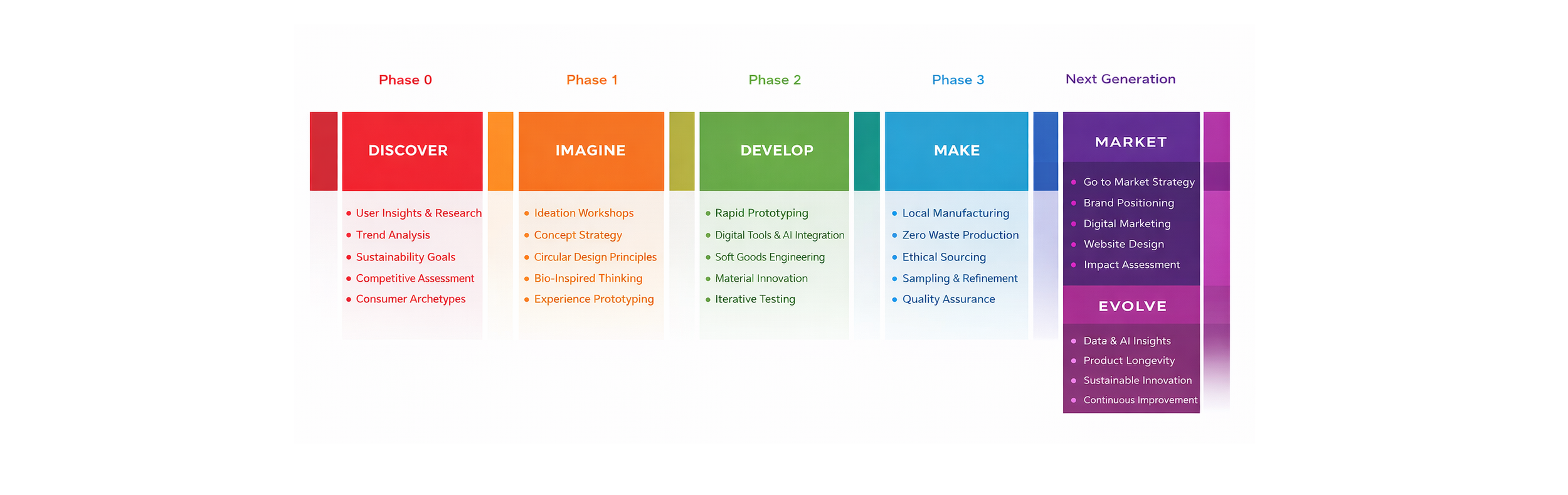 Phase 0

DISCOVER

- User Insights & Research
- Trend Analysis
- Sustainability Goals
- Competitive Assessment
- Consumer Archetypes

Phase 1

IMAGINE

- Ideation Workshops
- Concept Strategy
- Circular Design Principles
- Bio-Inspired Thinking
- Experience Prototyping

Phase 2

DEVELOP

- Rapid Prototyping
- Digital Tools & AI Integration
- Soft Goods Engineering
- Material Innovation
- Iterative Testing

Phase 3

MAKE

- Local Manufacturing
- Zero Waste Production
- Ethical Sourcing
- Sampling & Refinement
- Quality Assurance

Next Generation

MARKET

- Go to Market Strategy
- Brand Positioning
- Digital Marketing
- Website Design
- Impact Assessment

EVOLVE

- Data & AI Insights
- Product Longevity
- Sustainable Innovation
- Continuous Improvement